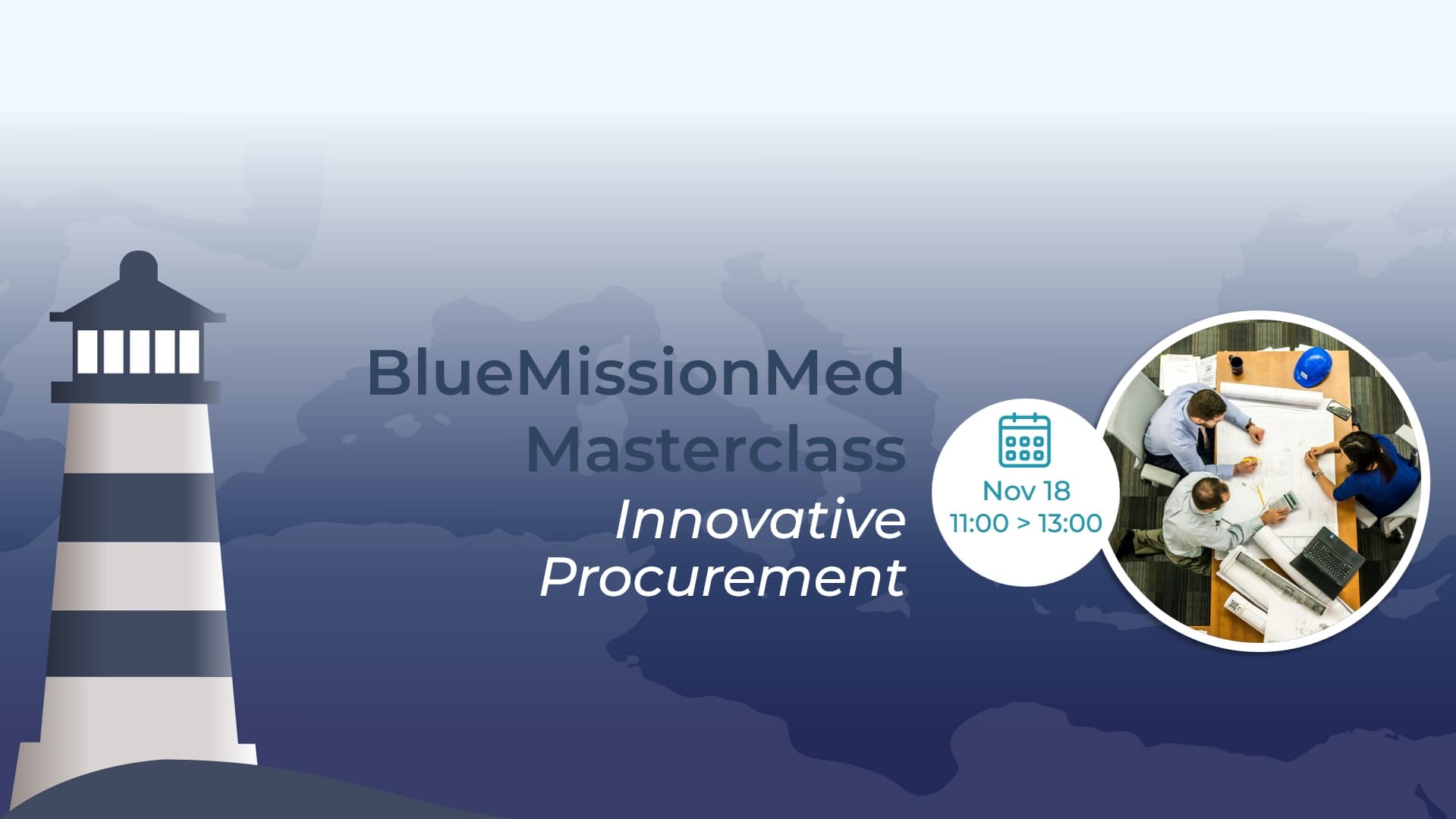 BlueMissionMed Masterclass
Innovative Procurement

Nov 18
11:00 > 13:00